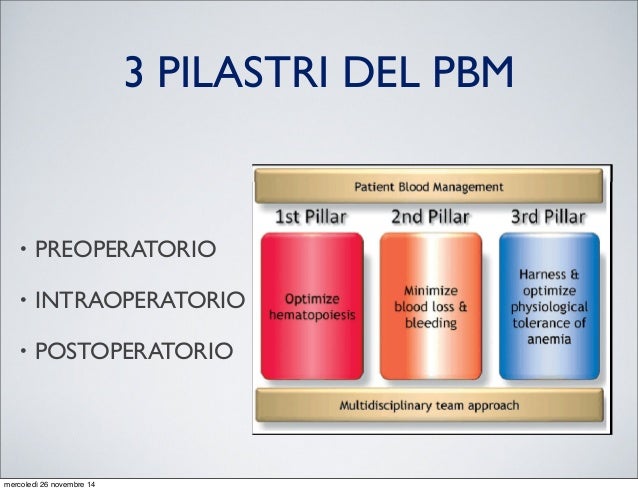 3 PILASTRI DEL PBM

• PREOPERATORIO

• INTRAOPERATORIO

• POSTOPERATORIO

Patient Blood Management

1st Pillar

Optimize hematopoiesis

2nd Pillar

Minimize blood loss & bleeding

3rd Pillar

Harness & optimize physiological tolerance of anemia

Multidisciplinary team approach

mercoledì 26 novembre 14